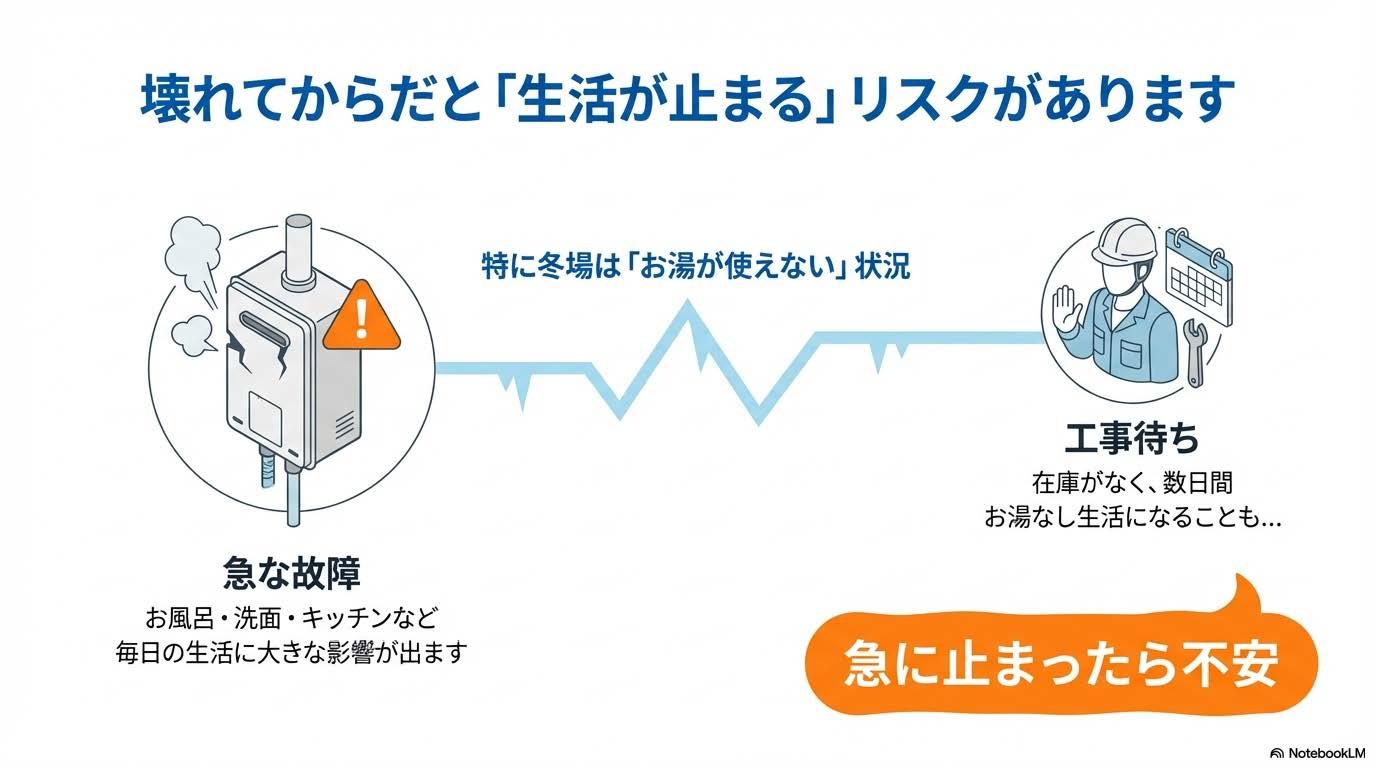 壊れてからだと「生活が止まる」リスクがあります

特に冬場は「お湯が使えない」状況

急な故障

お風呂・洗面・キッチンなど
毎日の生活に大きな影響が出ます

工事待ち

在庫がなく、数日間
お湯なし生活になることも…

急に止まったら不安

NotebookLM